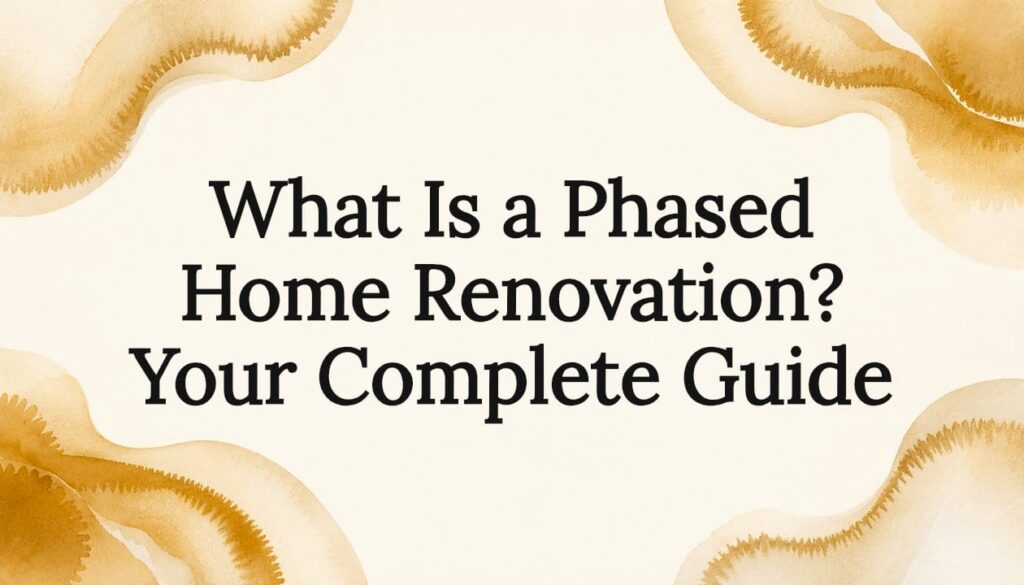 What Is a Phased Home Renovation? Your Complete Guide